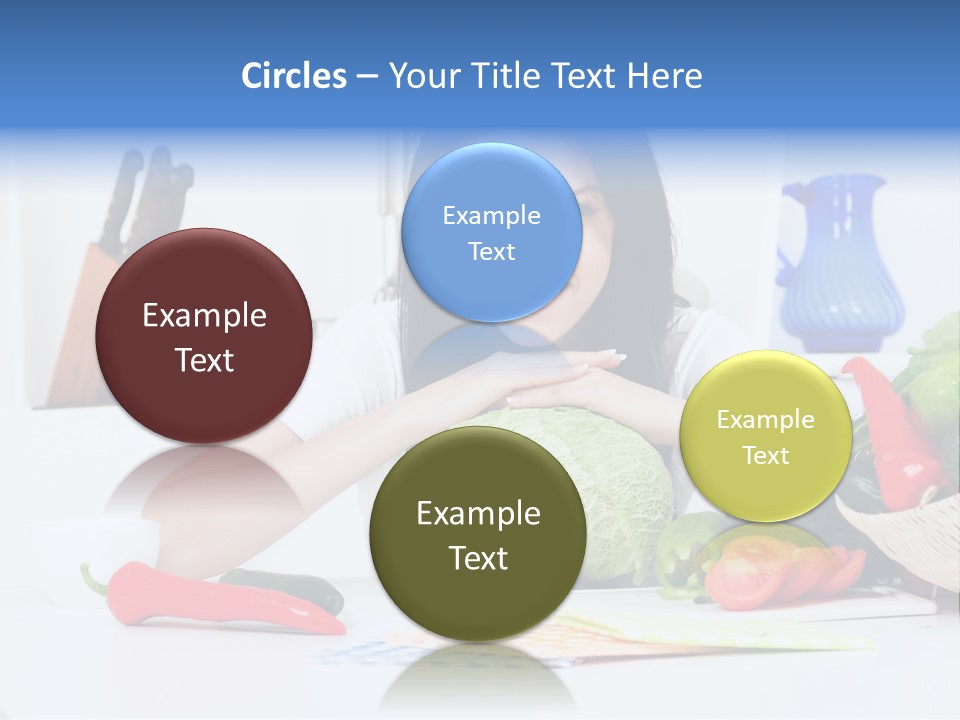 Circles – Your Title Text Here

Example Text

Example Text

Example Text

Example Text